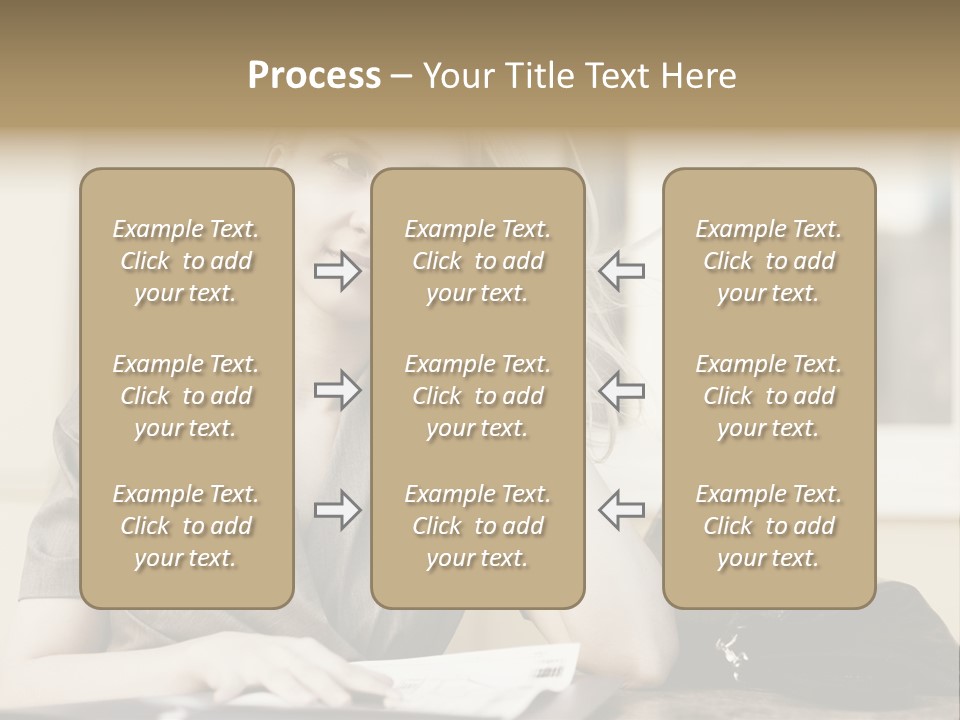 Process – Your Title Text Here

Example Text. Click to add your text.

Example Text. Click to add your text.

Example Text. Click to add your text.

Example Text. Click to add your text.

Example Text. Click to add your text.

Example Text. Click to add your text.

Example Text. Click to add your text.

Example Text. Click to add your text.

Example Text. Click to add your text.